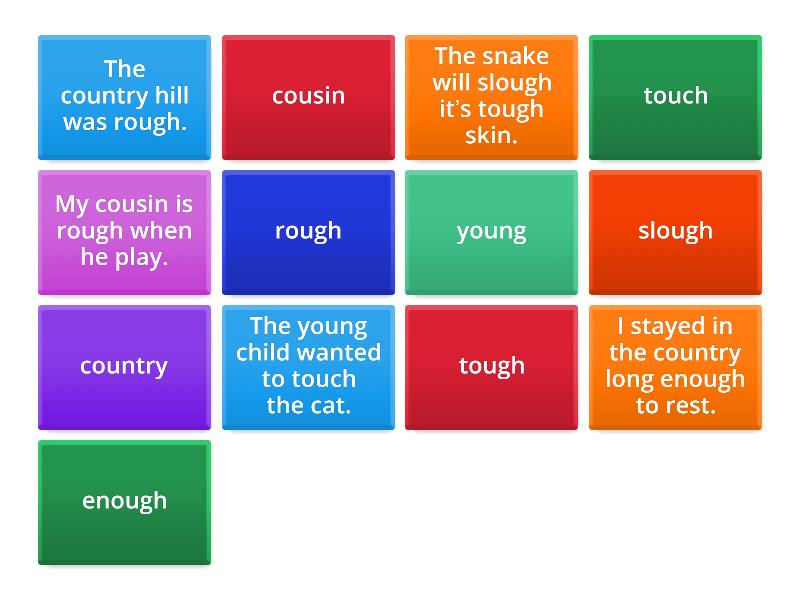 The country hill was rough.

cousin

The snake will slough it's tough skin.

touch

My cousin is rough when he play.

rough

young

slough

country

The young child wanted to touch the cat.

tough

I stayed in the country long enough to rest.

enough